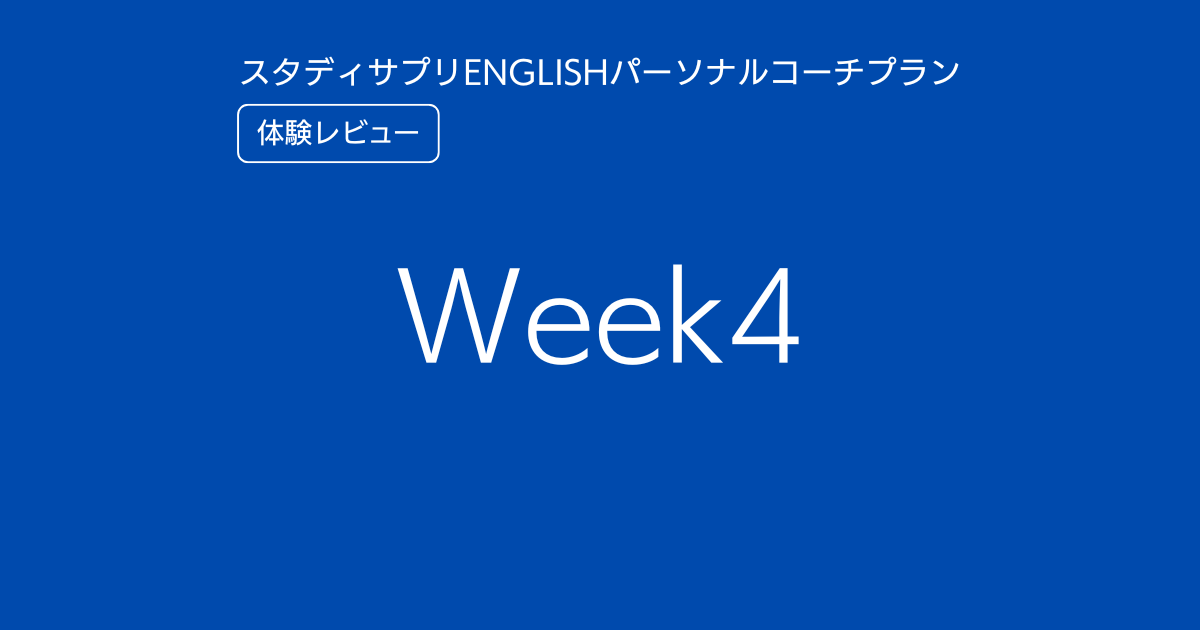 スタディサプリENGLISHパーソナルコーチプラン

体験レビュー

Week4